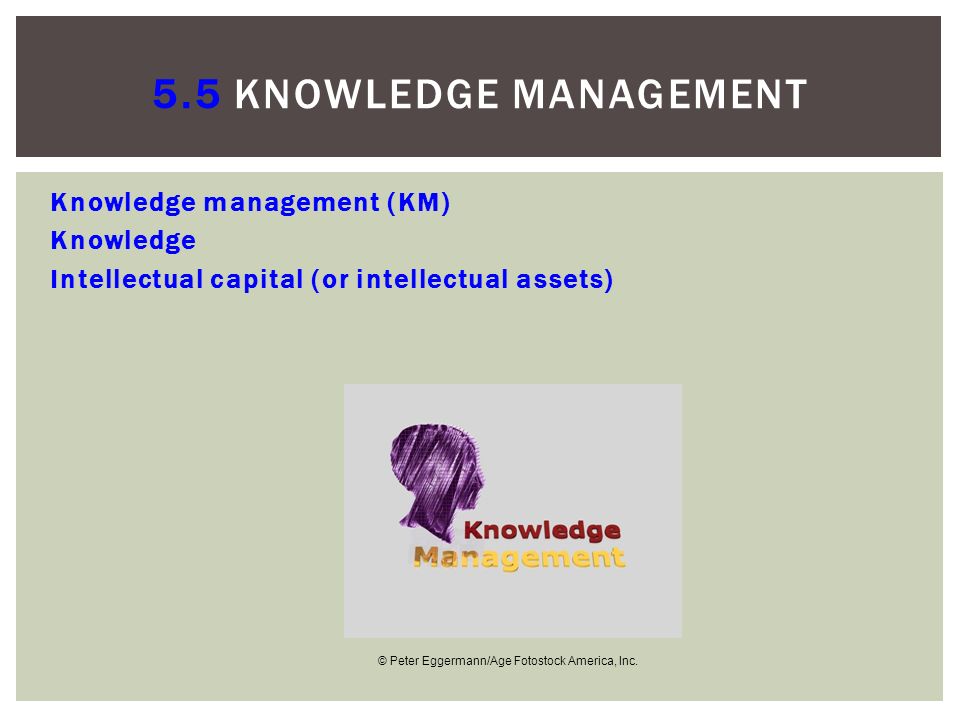 5.5 KNOWLEDGE MANAGEMENT

Knowledge management (KM)
Knowledge
Intellectual capital (or intellectual assets)

Knowledge
Management

© Peter Eggermann/Age Fotostock America, Inc.